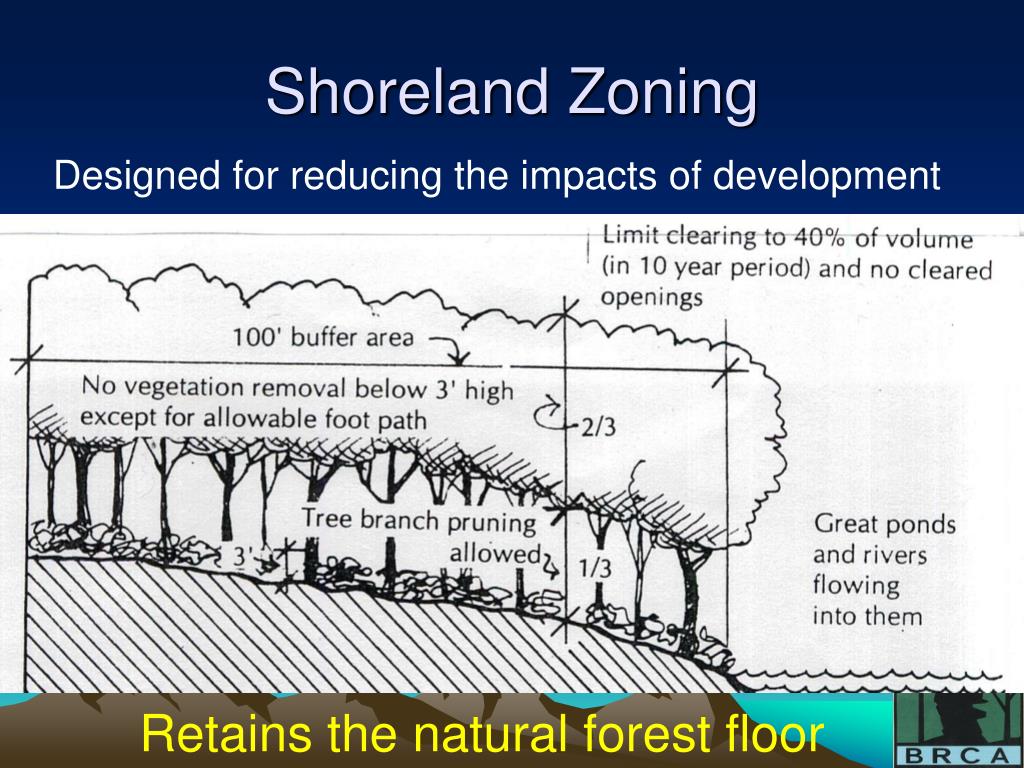 Shoreland Zoning

Designed for reducing the impacts of development

Limit clearing to 40% of volume (in 10 year period) and no cleared openings

100' buffer area

No vegetation removal below 3' high except for allowable foot path

2/3

Tree branch pruning allowed

3'

1/3

Great ponds and rivers flowing into them

Retains the natural forest floor

BRCA